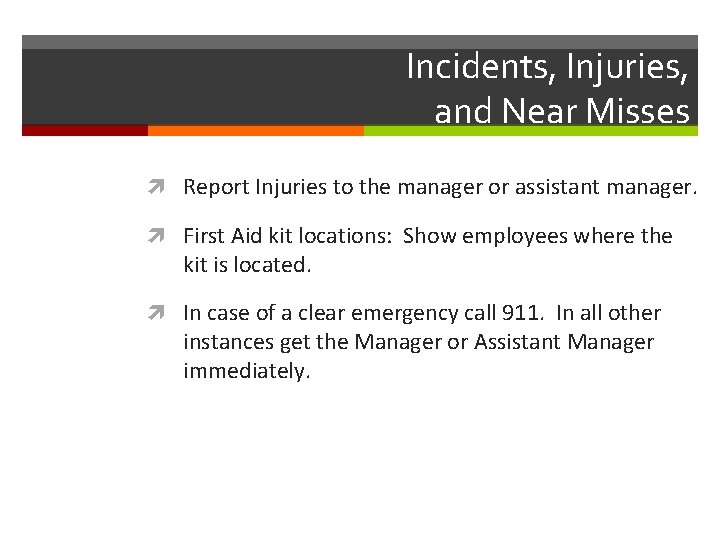 Incidents, Injuries, and Near Misses

Report Injuries to the manager or assistant manager.

First Aid kit locations:  Show employees where the kit is located.

In case of a clear emergency call 911.  In all other instances get the Manager or Assistant Manager immediately.